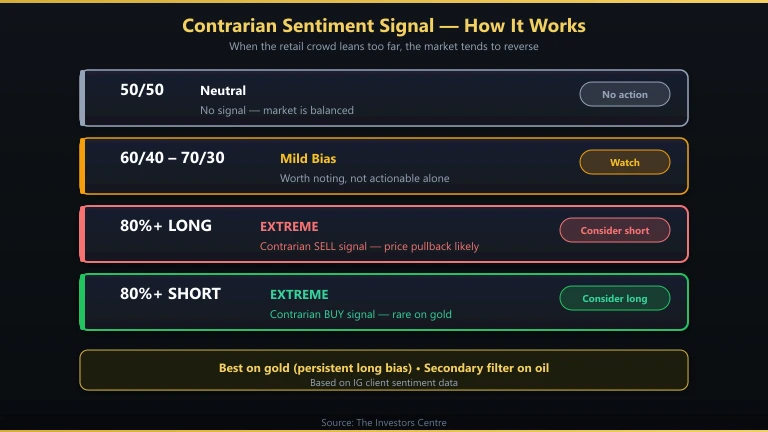 Contrarian Sentiment Signal — How It Works

When the retail crowd leans too far, the market tends to reverse

50/50 Neutral
No signal — market is balanced
No action

60/40 – 70/30 Mild Bias
Worth noting, not actionable alone
Watch

80%+ LONG EXTREME
Contrarian SELL signal — price pullback likely
Consider short

80%+ SHORT EXTREME
Contrarian BUY signal — rare on gold
Consider long

Best on gold (persistent long bias) • Secondary filter on oil
Based on IG client sentiment data

Source: The Investors Centre